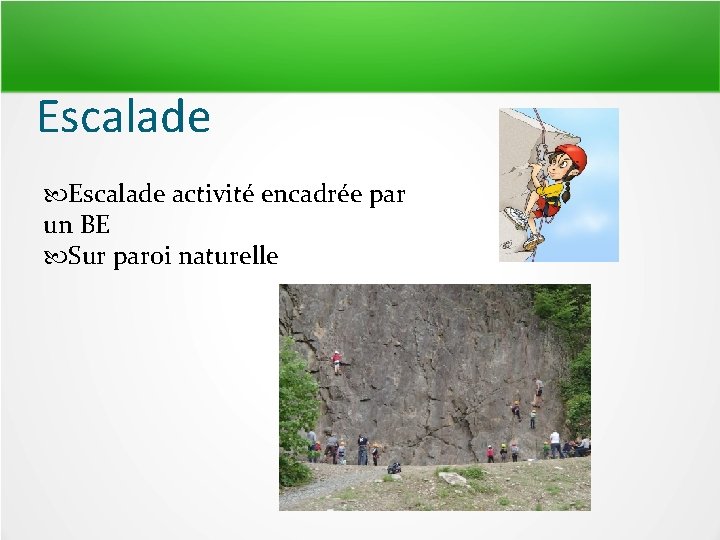 Escalade

Escalade activité encadrée par un BE
Sur paroi naturelle